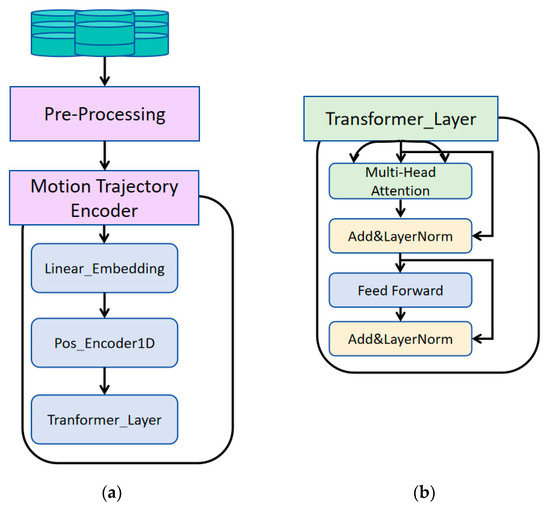 Pre-Processing

Motion Trajectory Encoder

Linear_Embedding

Pos_Encoder1D

Tranformer_Layer

(a)

Transformer_Layer

Multi-Head Attention

Add&LayerNorm

Feed Forward

Add&LayerNorm

(b)